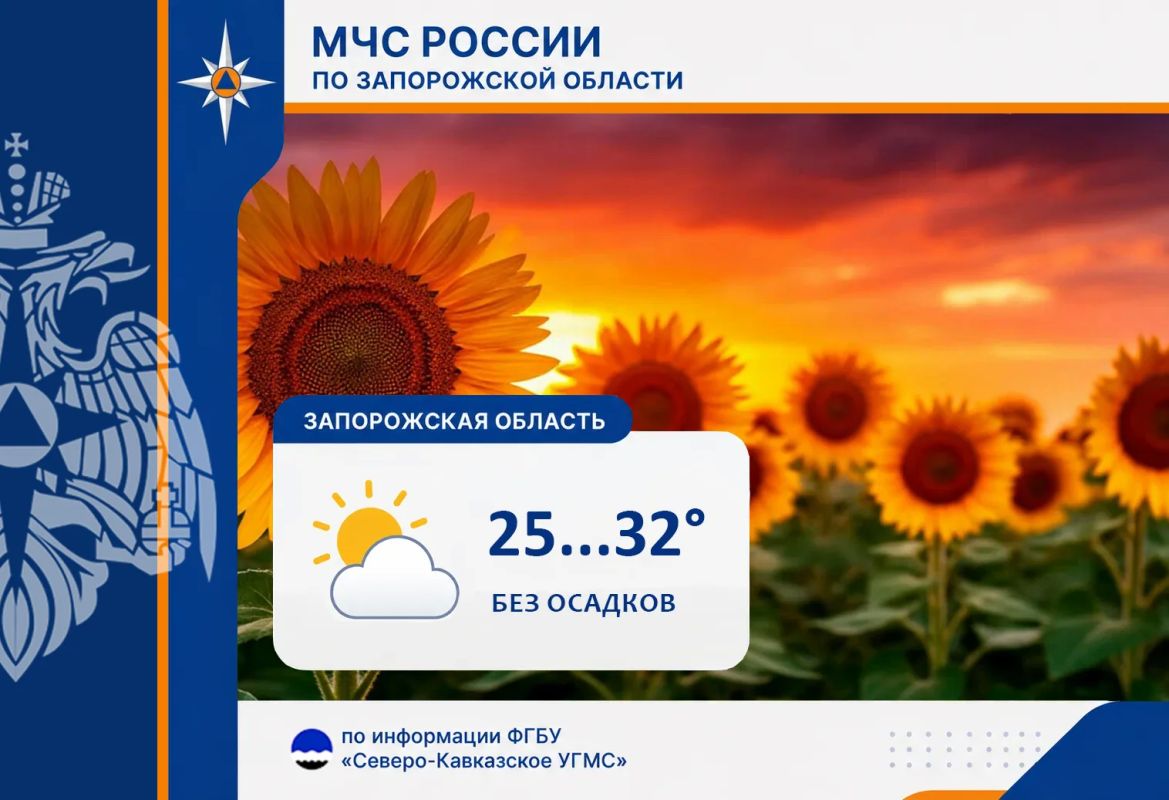 МЧС РОССИИ
ПО ЗАПОРОЖСКОЙ ОБЛАСТИ

ЗАПОРОЖСКАЯ ОБЛАСТЬ

25...32°

БЕЗ ОСАДКОВ

по информации ФГБУ «Северо-Кавказское УГМС»